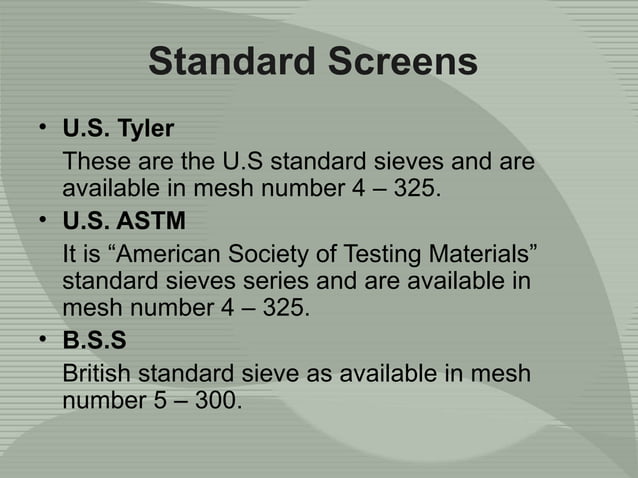 Standard Screens

• U.S. Tyler

These are the U.S standard sieves and are available in mesh number 4 – 325.

• U.S. ASTM

It is “American Society of Testing Materials” standard sieves series and are available in mesh number 4 – 325.

• B.S.S

British standard sieve as available in mesh number 5 – 300.